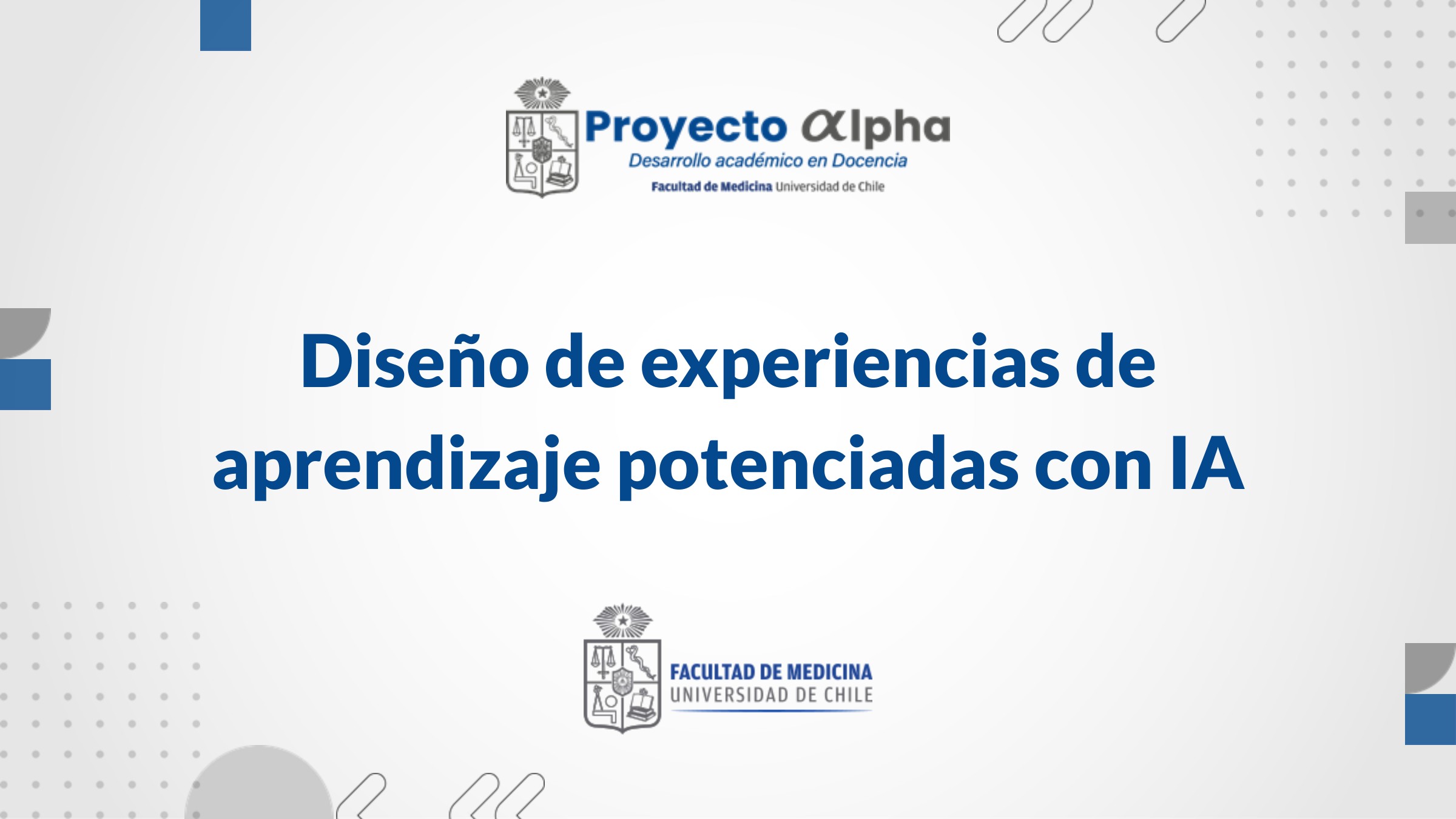 Proyecto αlpha
Desarrollo académico en Docencia
Facultad de Medicina Universidad de Chile

Diseño de experiencias de aprendizaje potenciadas con IA

FACULTAD DE MEDICINA
UNIVERSIDAD DE CHILE